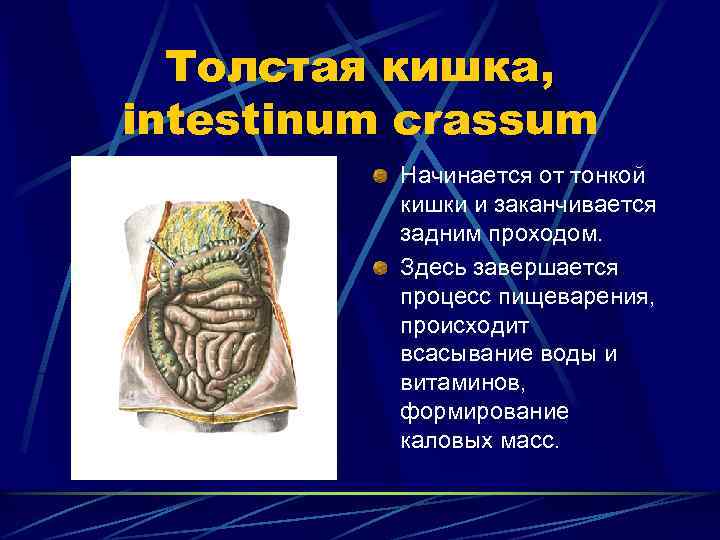 Толстая кишка, intestinum crassum

Начинается от тонкой кишки и заканчивается задним проходом.

Здесь завершается процесс пищеварения, происходит всасывание воды и витаминов, формирование каловых масс.